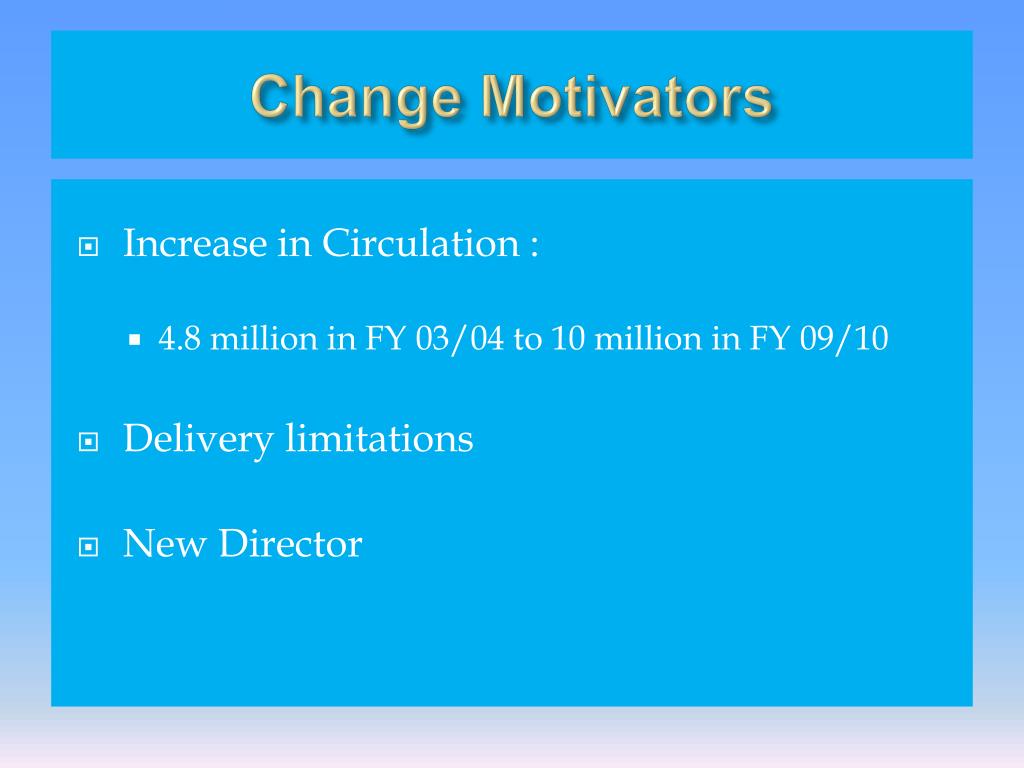 Change Motivators

Increase in Circulation :

4.8 million in FY 03/04 to 10 million in FY 09/10

Delivery limitations

New Director